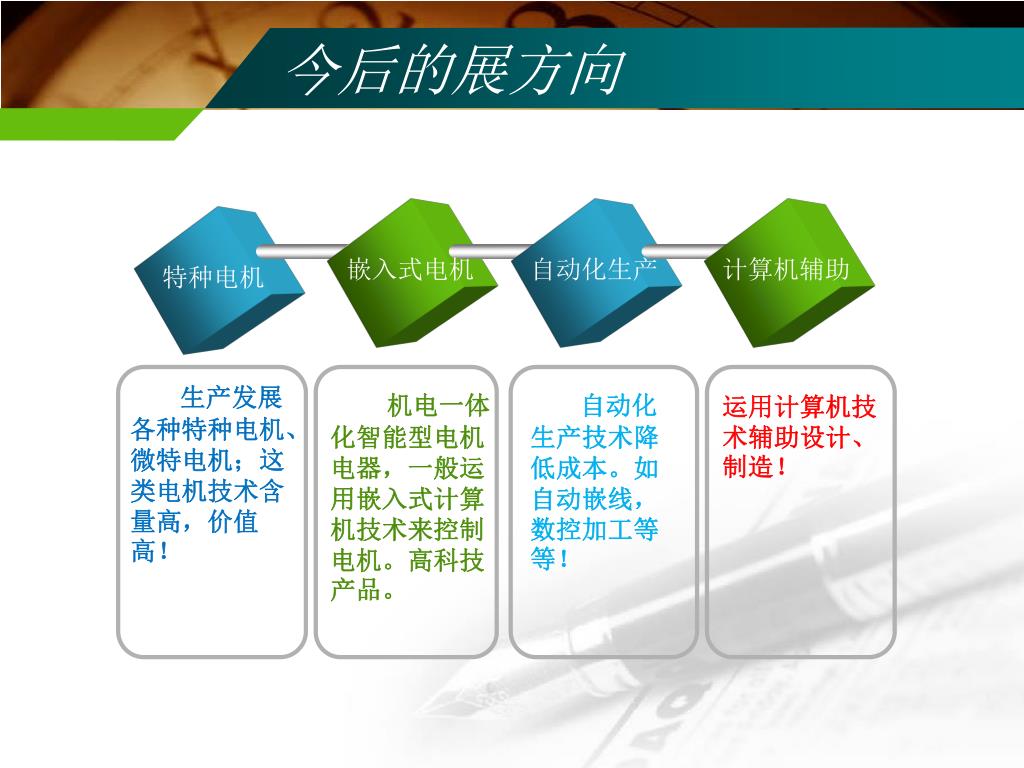 今后的展方向

特种电机

嵌入式电机

自动化生产

计算机辅助

生产发展各种特种电机、微特电机；这类电机技术含量高，价值高！

机电一体化智能型电机电器，一般运用嵌入式计算机技术来控制电机。高科技产品。

自动化生产技术降低成本。如自动嵌线，数控加工等等！

运用计算机技术辅助设计、制造！